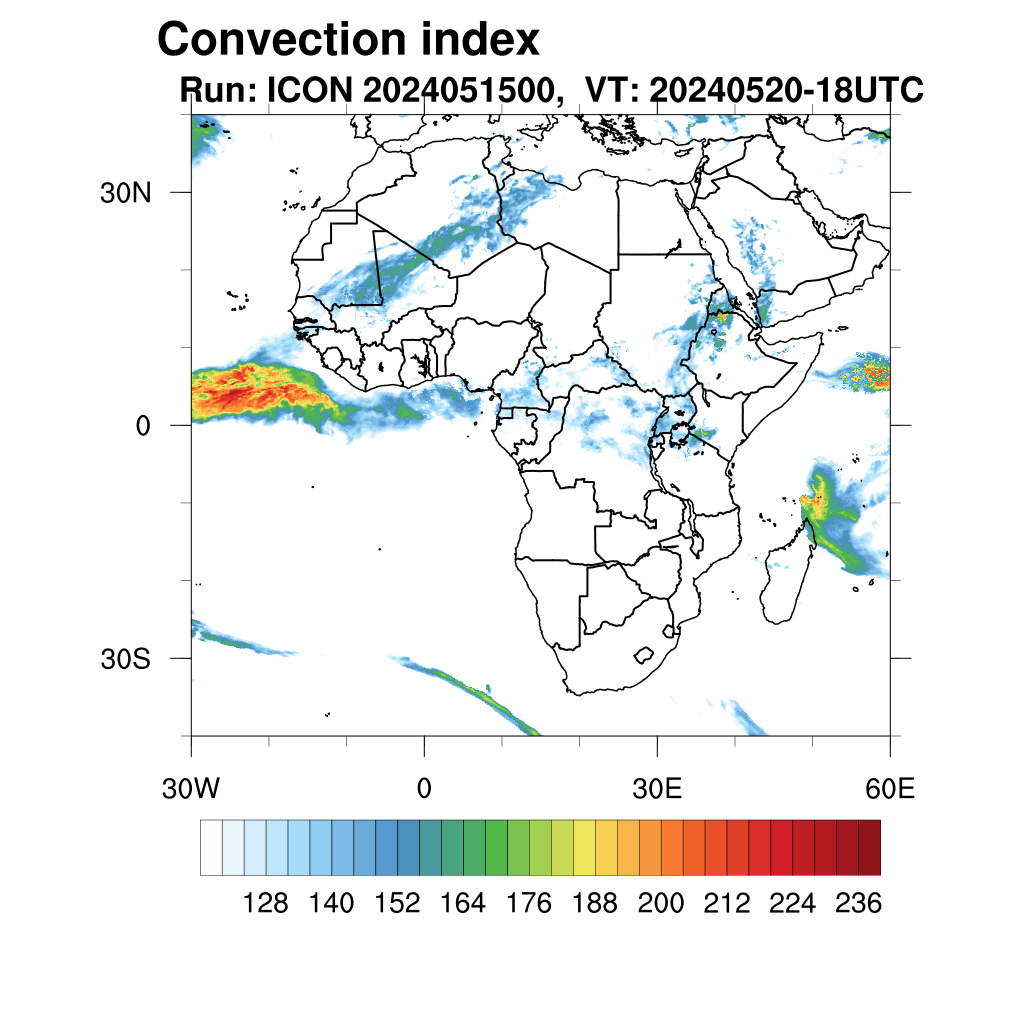 Convection index
Run: ICON 2024051500, VT: 20240520-18UTC

30N
0
30S

30W
0
30E
60E

128 140 152 164 176 188 200 212 224 236